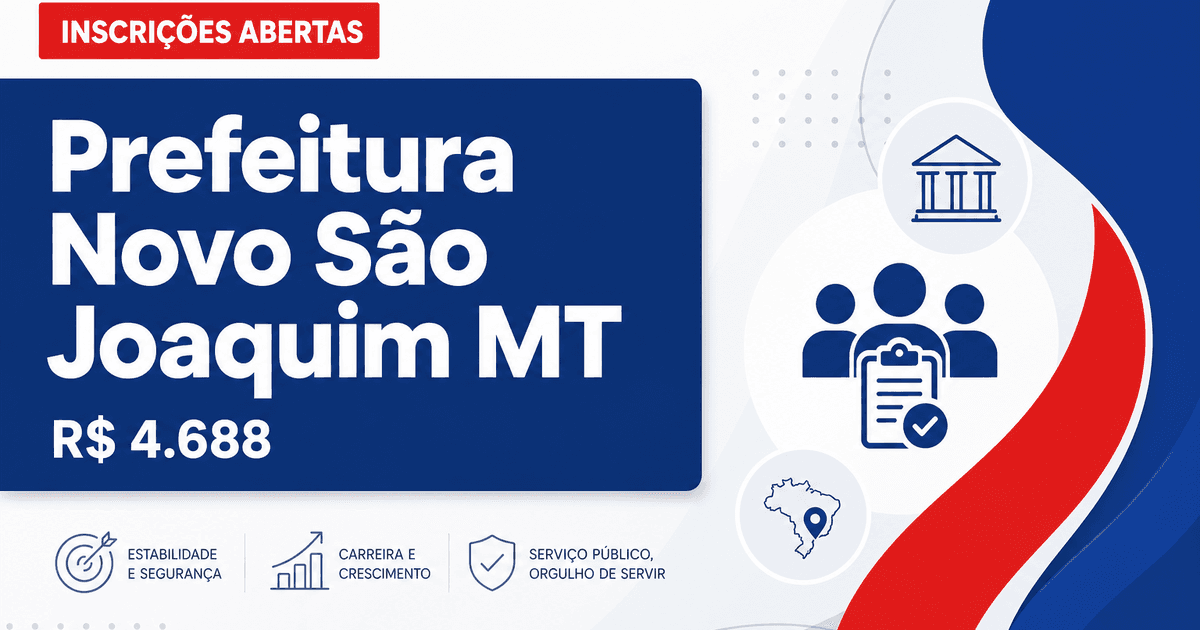 INSCRIÇÕES ABERTAS

Prefeitura Novo São Joaquim MT

R$ 4.688

ESTABILIDADE E SEGURANÇA

CARREIRA E CRESCIMENTO

SERVIÇO PÚBLICO, ORGULHO DE SERVIR